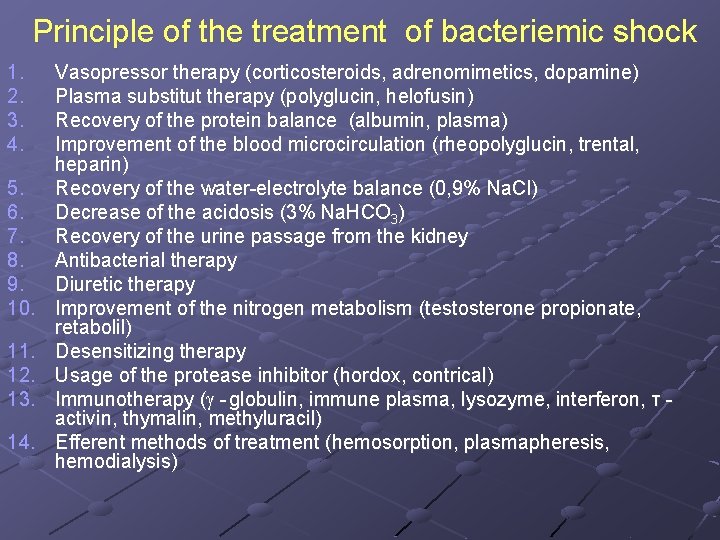 Principle of the treatment of bacteriemic shock

1. Vasopressor therapy (corticosteroids, adrenomimetics, dopamine)
2. Plasma substitut therapy (polyglucin, helofusin)
3. Recovery of the protein balance (albumin, plasma)
4. Improvement of the blood microcirculation (rheopolyglucin, trental, heparin)
5. Recovery of the water-electrolyte balance (0,9% NaCl)
6. Decrease of the acidosis (3% $NaHCO_3$)
7. Recovery of the urine passage from the kidney
8. Antibacterial therapy
9. Diuretic therapy
10. Improvement of the nitrogen metabolism (testosterone propionate, retabolil)
11. Desensitizing therapy
12. Usage of the protease inhibitor (hordox, contrical)
13. Immunotherapy ($\gamma$ - globulin, immune plasma, lysozyme, interferon, т - activin, thymalin, methyluracil)
14. Efferent methods of treatment (hemosorption, plasmapheresis, hemodialysis)